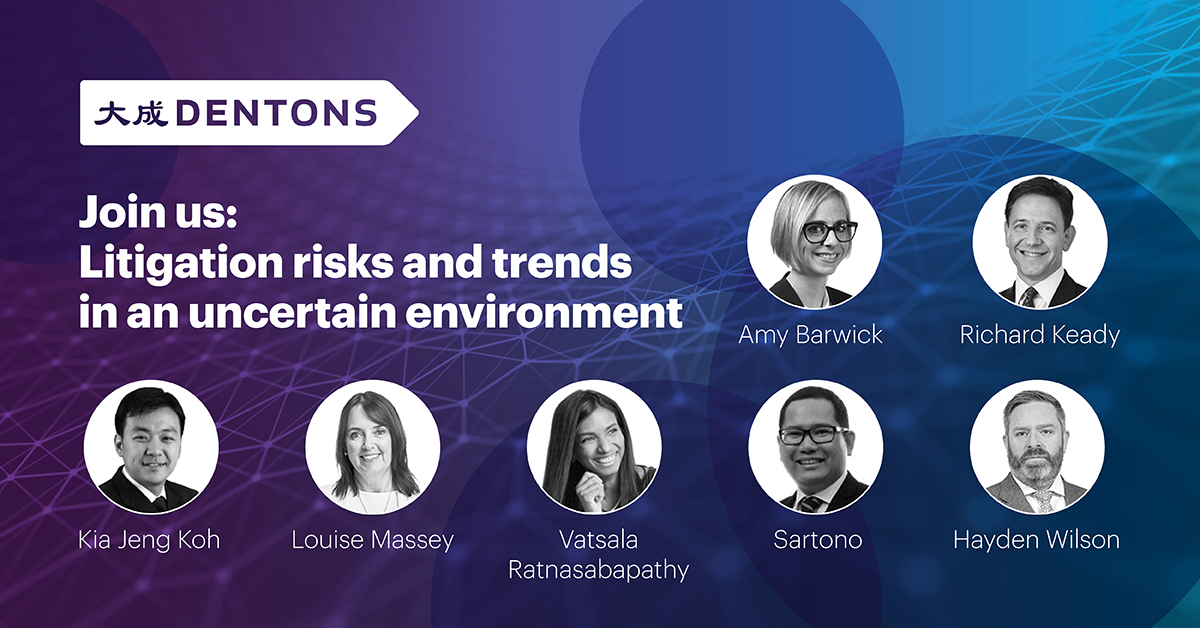 大成 DENTONS

Join us:
Litigation risks and trends in an uncertain environment

Amy Barwick

Richard Keady

Kia Jeng Koh

Louise Massey

Vatsala Ratnasabapathy

Sartono

Hayden Wilson